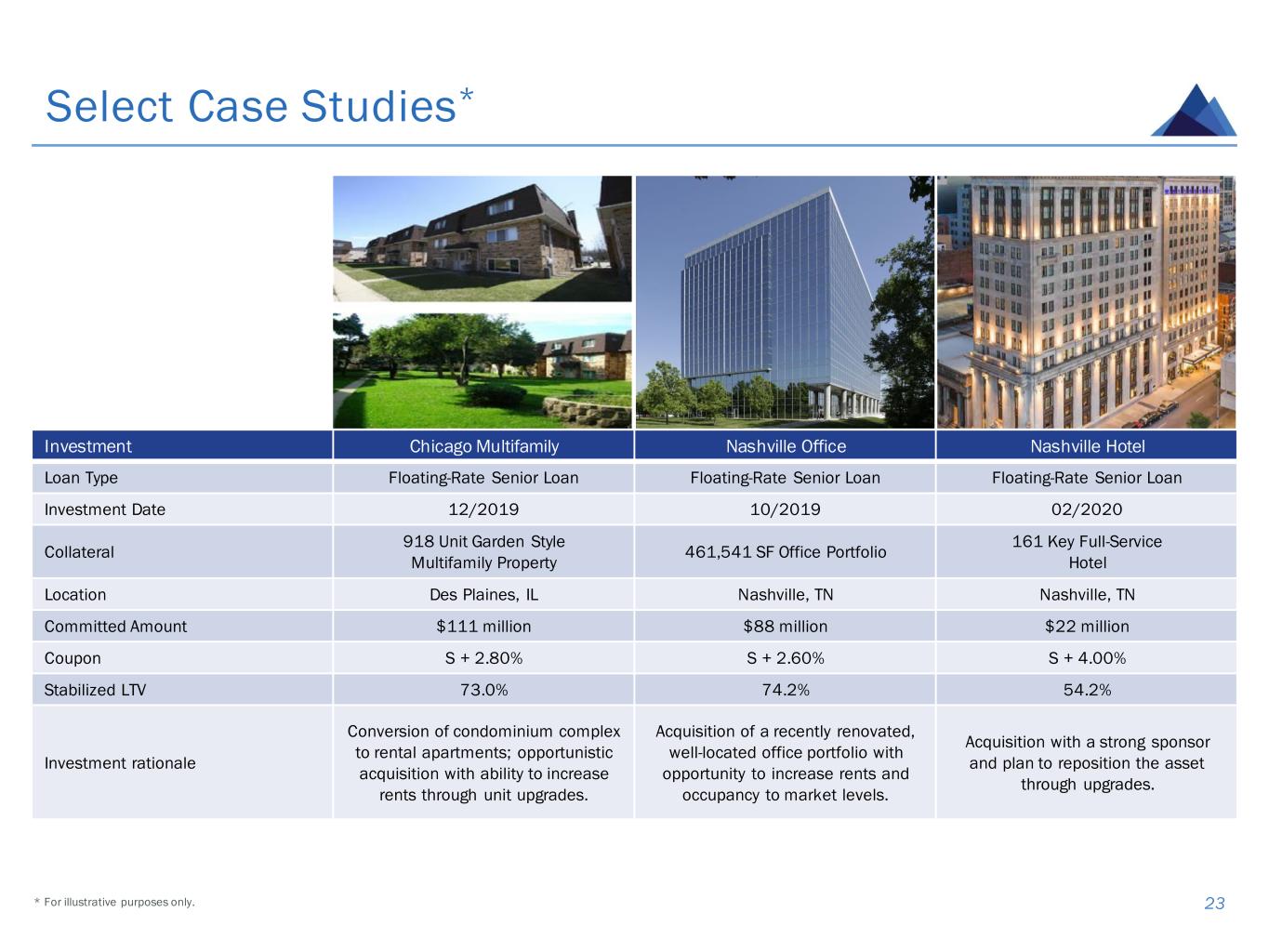 Select Case Studies*

| Investment | Chicago Multifamily | Nashville Office | Nashville Hotel |
|---|---|---|---|
| Loan Type | Floating-Rate Senior Loan | Floating-Rate Senior Loan | Floating-Rate Senior Loan |
| Investment Date | 12/2019 | 10/2019 | 02/2020 |
| Collateral | 918 Unit Garden Style Multifamily Property | 461,541 SF Office Portfolio | 161 Key Full-Service Hotel |
| Location | Des Plaines, IL | Nashville, TN | Nashville, TN |
| Committed Amount | $111 million | $88 million | $22 million |
| Coupon | S + 2.80% | S + 2.60% | S + 4.00% |
| Stabilized LTV | 73.0% | 74.2% | 54.2% |
| Investment rationale | Conversion of condominium complex to rental apartments; opportunistic acquisition with ability to increase rents through unit upgrades. | Acquisition of a recently renovated, well-located office portfolio with opportunity to increase rents and occupancy to market levels. | Acquisition with a strong sponsor and plan to reposition the asset through upgrades. |

* For illustrative purposes only.

23